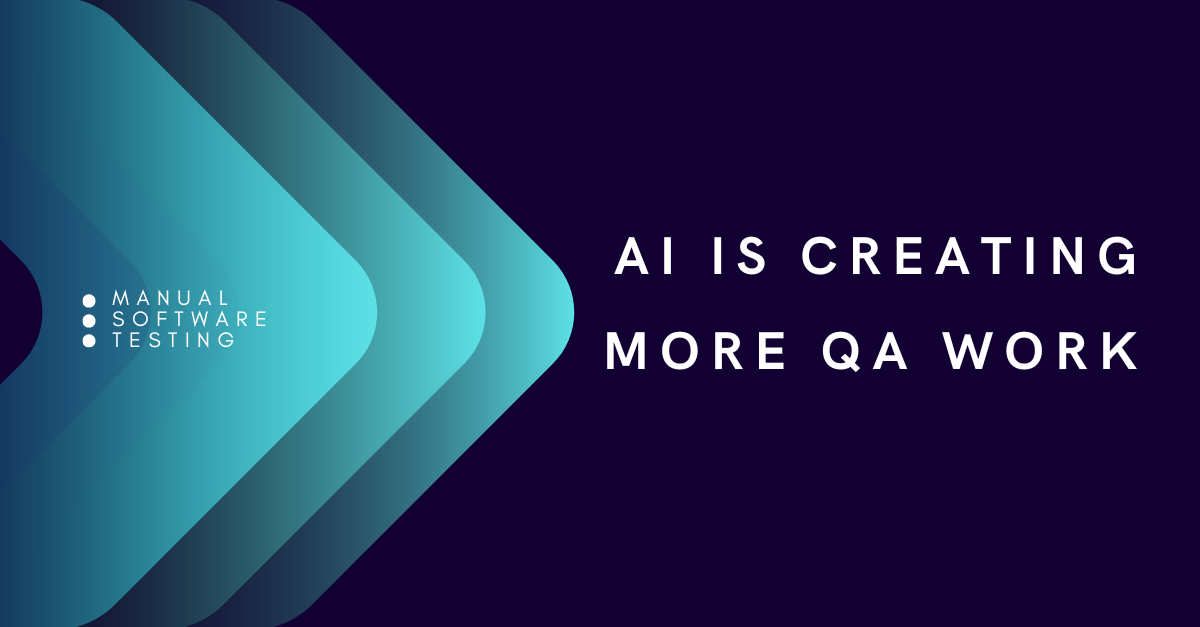 MANUAL
SOFTWARE
TESTING

AI IS CREATING MORE QA WORK